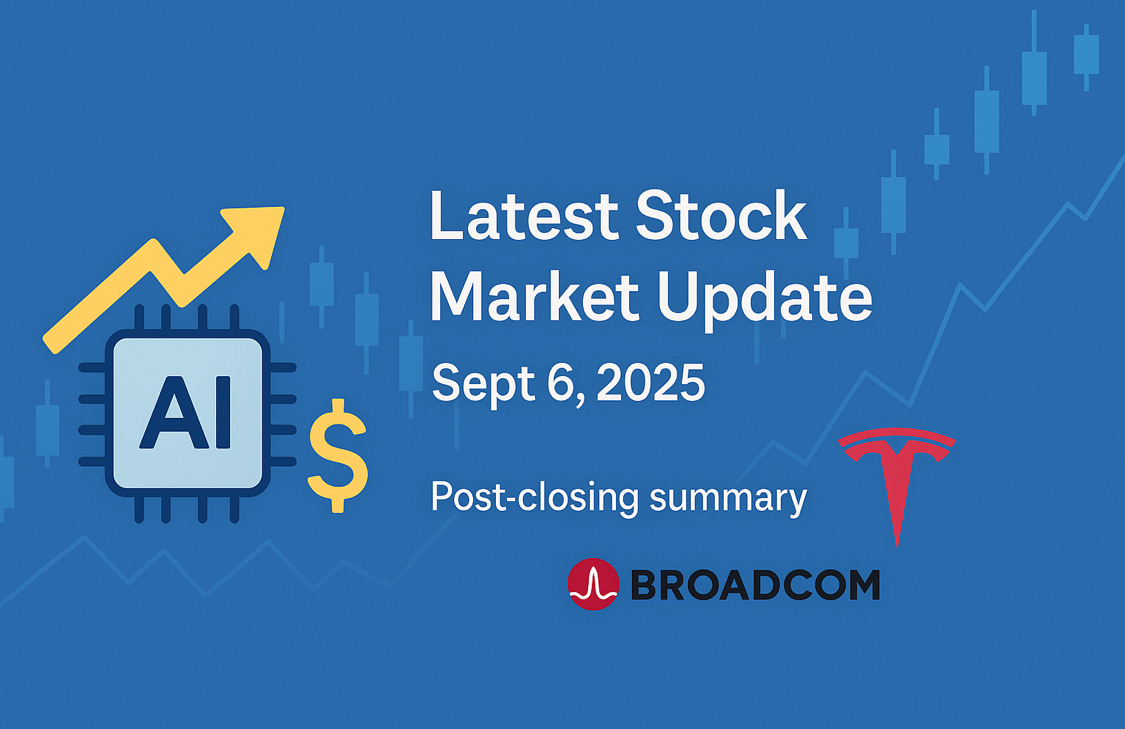 AI

$

Latest Stock Market Update

Sept 6, 2025

Post-closing summary

BROADCOM